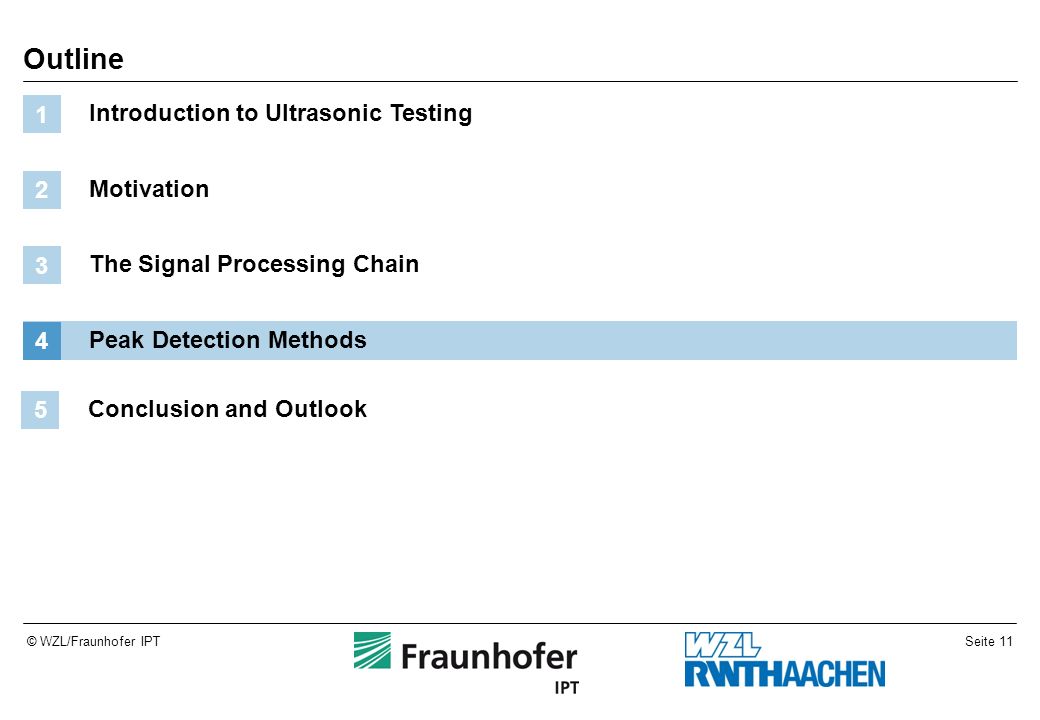 Outline

1 Introduction to Ultrasonic Testing

2 Motivation

3 The Signal Processing Chain

4 Peak Detection Methods

5 Conclusion and Outlook

© WZL/Fraunhofer IPT

Fraunhofer IPT

WZL RWTHAACHEN

Seite 11